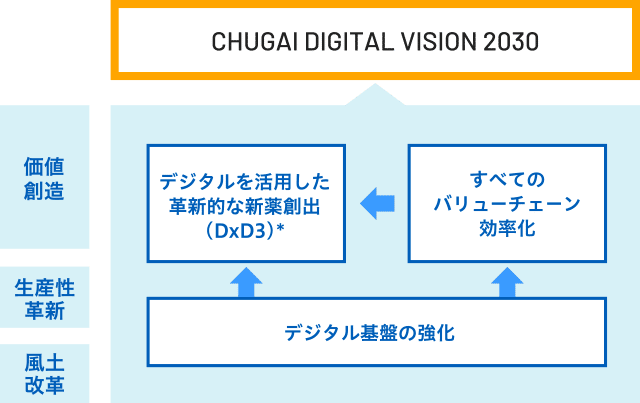 CHUGAI DIGITAL VISION 2030

価値創造

生産性革新

風土改革

デジタルを活用した革新的な新薬創出（DxD3）*

すべてのバリューチェーン効率化

デジタル基盤の強化